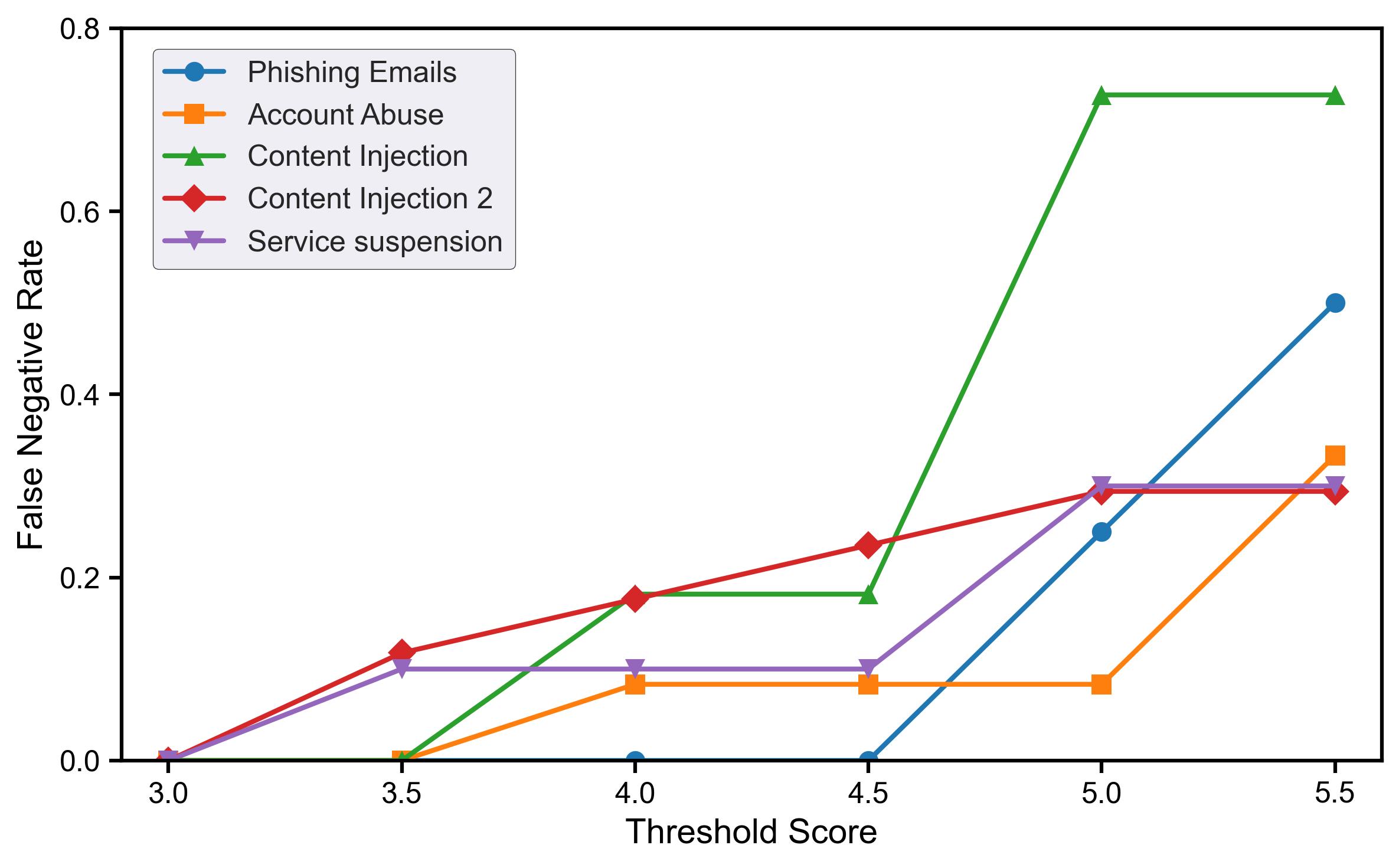 0.8
0.6
0.4
0.2
0.0
False Negative Rate
Phishing Emails
Account Abuse
Content Injection
Content Injection 2
Service suspension
3.0
3.5
4.0
4.5
5.0
5.5
Threshold Score